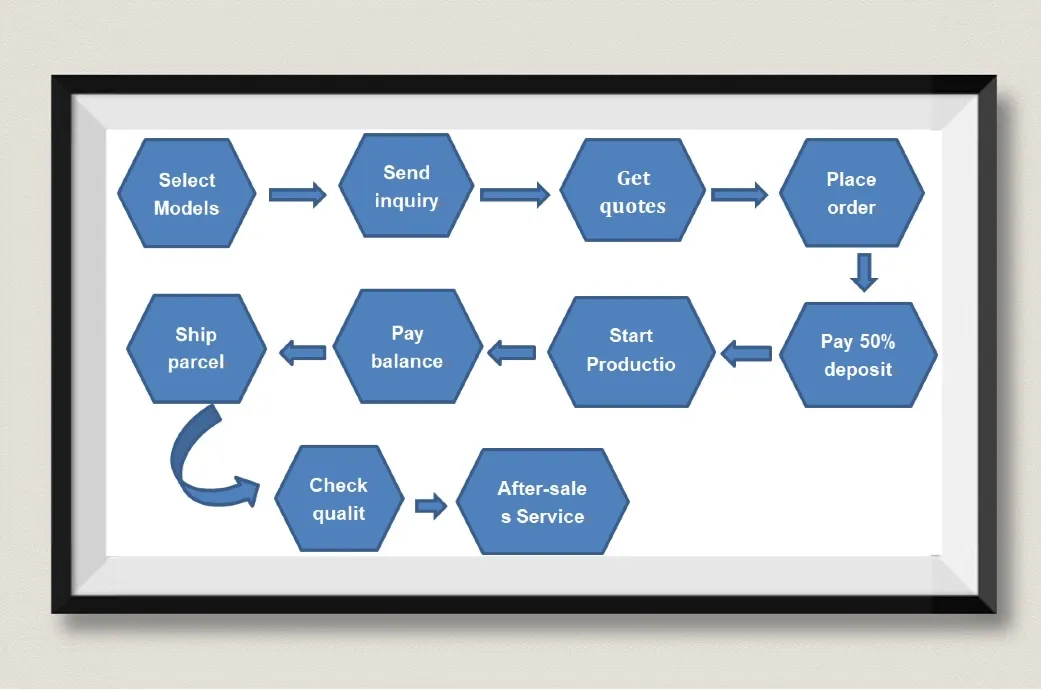 Select Models

Send inquiry

Get quotes

Place order

Pay 50% deposit

Start Productio

Pay balance

Ship parcel

Check qualit

After-sale s Service